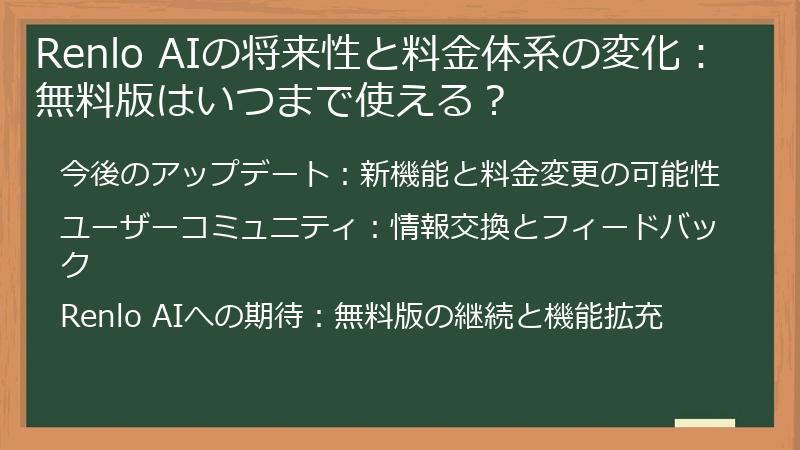 Renlo AIの将来性と料金体系の変化：無料版はいつまで使える？

今後のアップデート：新機能と料金変更の可能性

ユーザーコミュニティ：情報交換とフィードバック

Renlo AIへの期待：無料版の継続と機能拡充